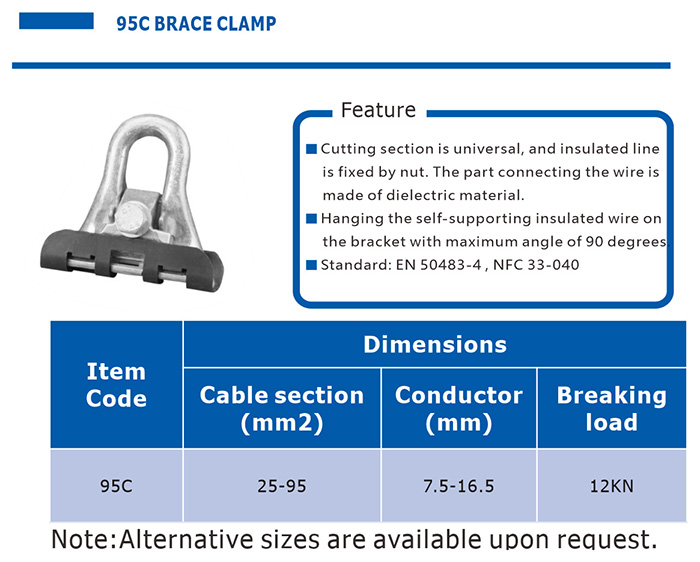 95C BRACE CLAMP

Feature

■ Cutting section is universal, and insulated line is fixed by nut. The part connecting the wire is made of dielectric material.
■ Hanging the self-supporting insulated wire on the bracket with maximum angle of 90 degrees
■ Standard: EN 50483-4 , NFC 33-040

| Item Code | Dimensions | | |
|---|---|---|---|
| | Cable section (mm2) | Conductor (mm) | Breaking load |
| 95C | 25-95 | 7.5-16.5 | 12KN |

Note:Alternative sizes are available upon request.